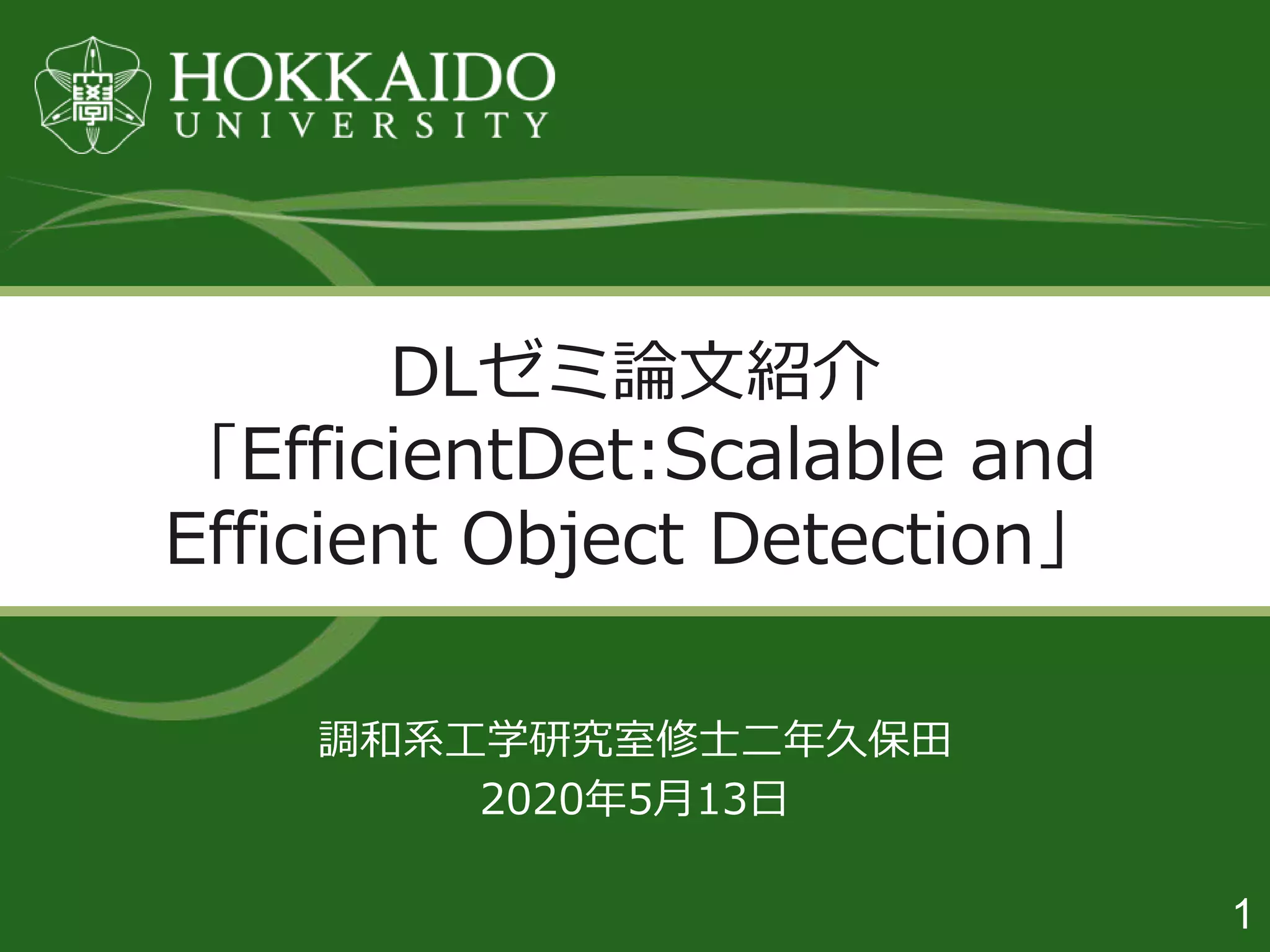 HOKKAIDO
UNIVERSITY

DLゼミ論文紹介
「EfficientDet:Scalable and Efficient Object Detection」

調和系工学研究室修士二年久保田
2020年5月13日

1